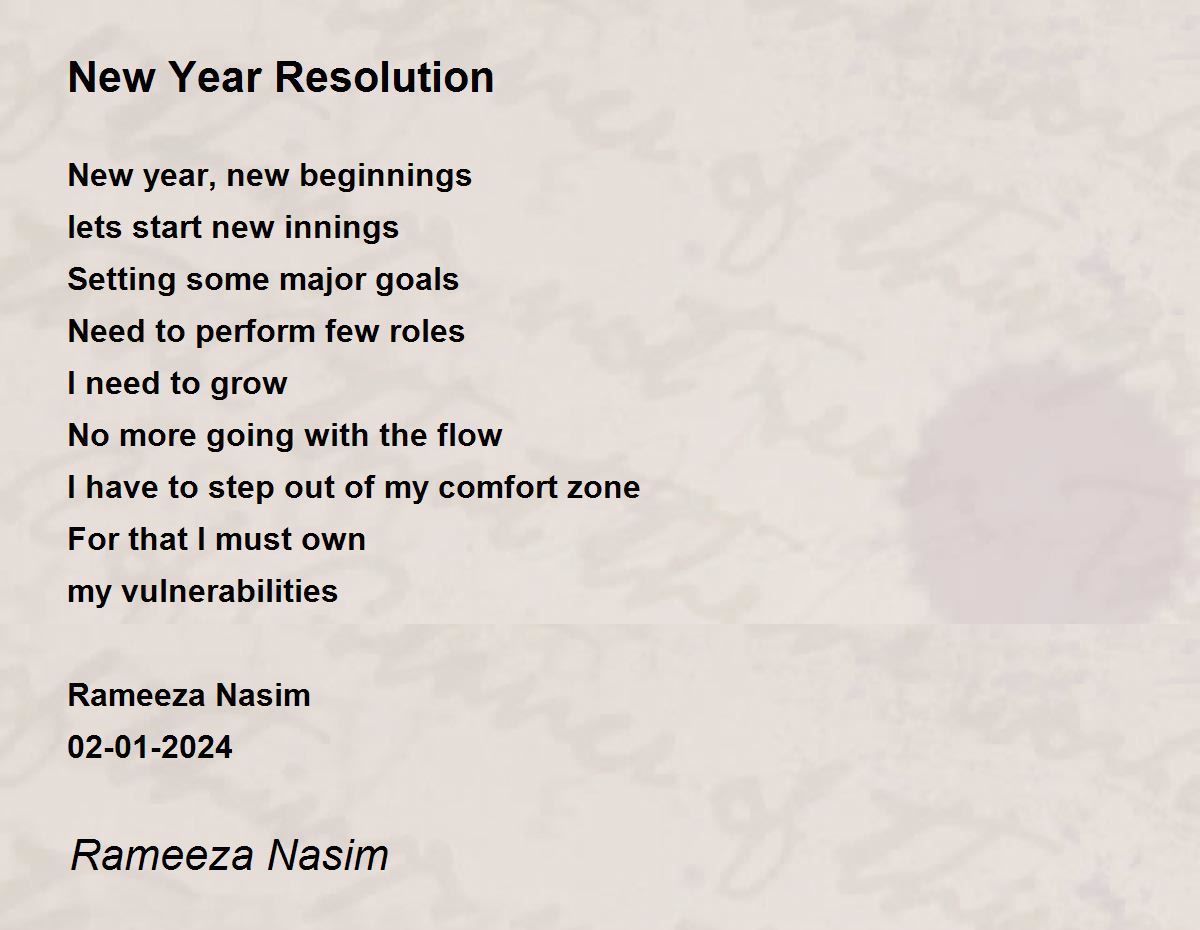 New Year Resolution

New year, new beginnings
lets start new innings
Setting some major goals
Need to perform few roles
I need to grow
No more going with the flow
I have to step out of my comfort zone
For that I must own
my vulnerabilities

Rameeza Nasim
02-01-2024

Rameeza Nasim